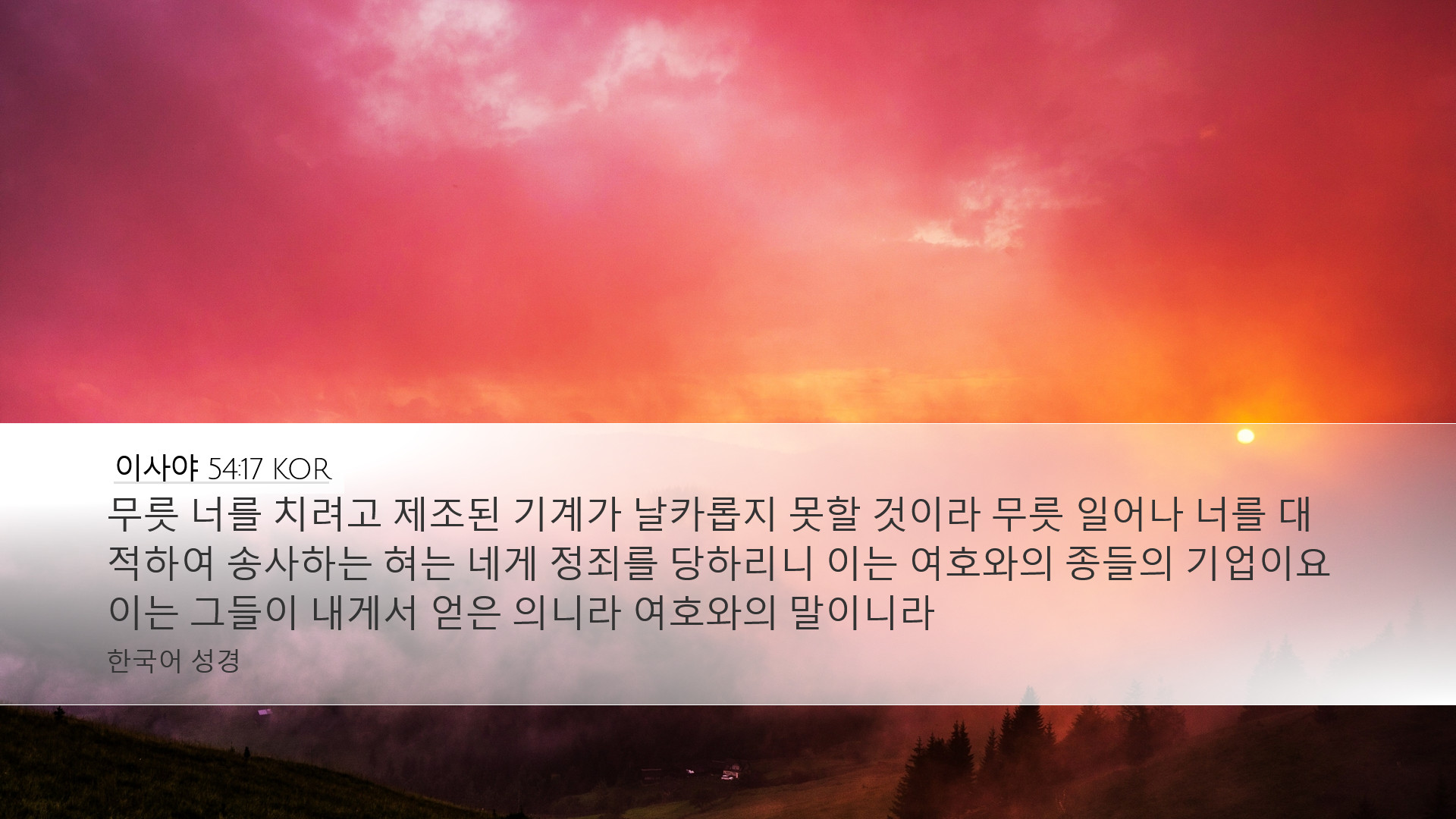 이사야 54:17 KOR
무릇 너를 치려고 제조된 기계가 날카롭지 못할 것이라 무릇 일어나 너를 대적하여 송사하는 혀는 네게 정죄를 당하리니 이는 여호와의 종들의 기업이요 이는 그들이 내게서 얻은 의니라 여호와의 말이니라
한국어 성경